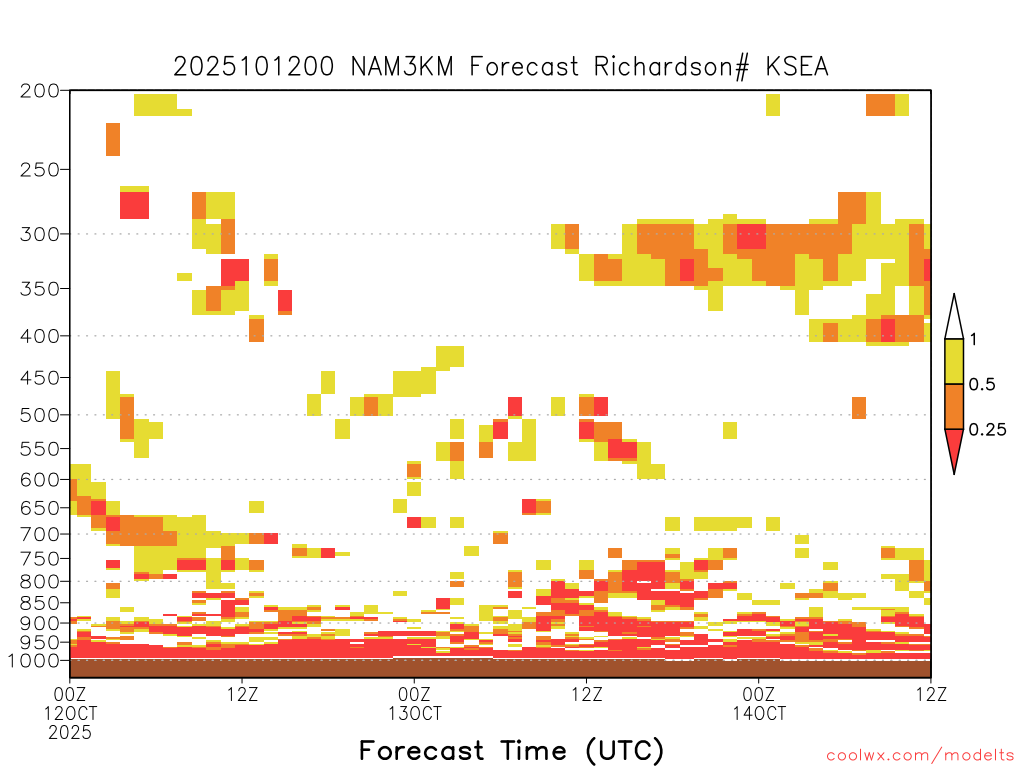 2025101200 NAM3KM Forecast Richardson# KSEA

200
250
300
350
400
450
500
550
600
650
700
750
800
850
900
950
1000

1
0.5
0.25

00Z
12OCT
2025
12Z
00Z
13OCT
12Z
00Z
14OCT
12Z

Forecast Time (UTC)

coolwx.com/modelts